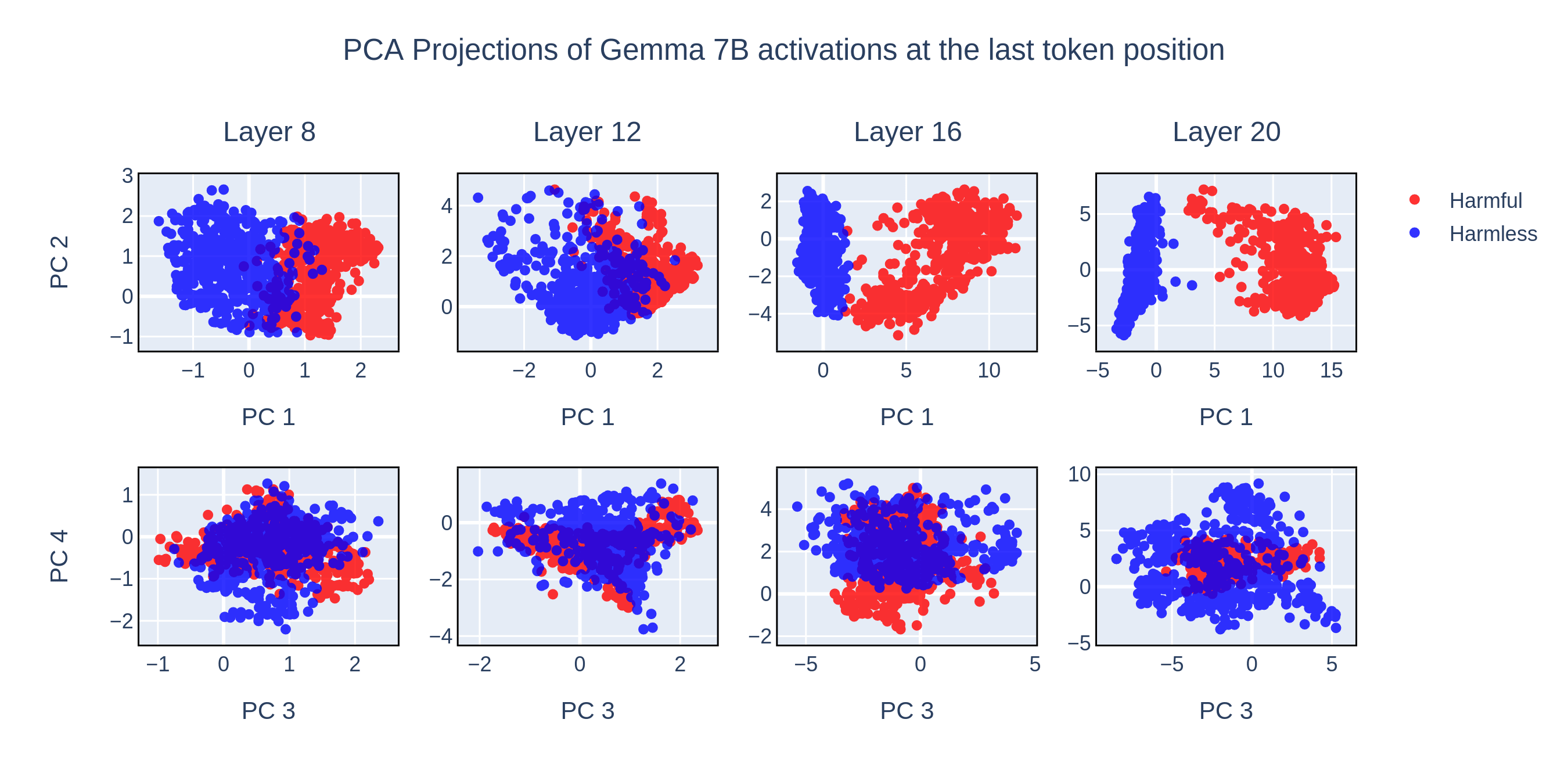 PCA Projections of Gemma 7B activations at the last token position

Layer 8

Layer 12

Layer 16

Layer 20

Harmful
Harmless

PC 2

3
2
1
0
−1

−1 0 1 2

PC 1

4
2
0

−2 0 2

PC 1

2
0
−2
−4

0 5 10

PC 1

5
0
−5

−5 0 5 10 15

PC 1

PC 4

1
0
−1
−2

−1 0 1 2

PC 3

0
−2
−4

−2 0 2

PC 3

4
2
0
−2

−5 0 5

PC 3

10
5
0
−5

−5 0 5

PC 3